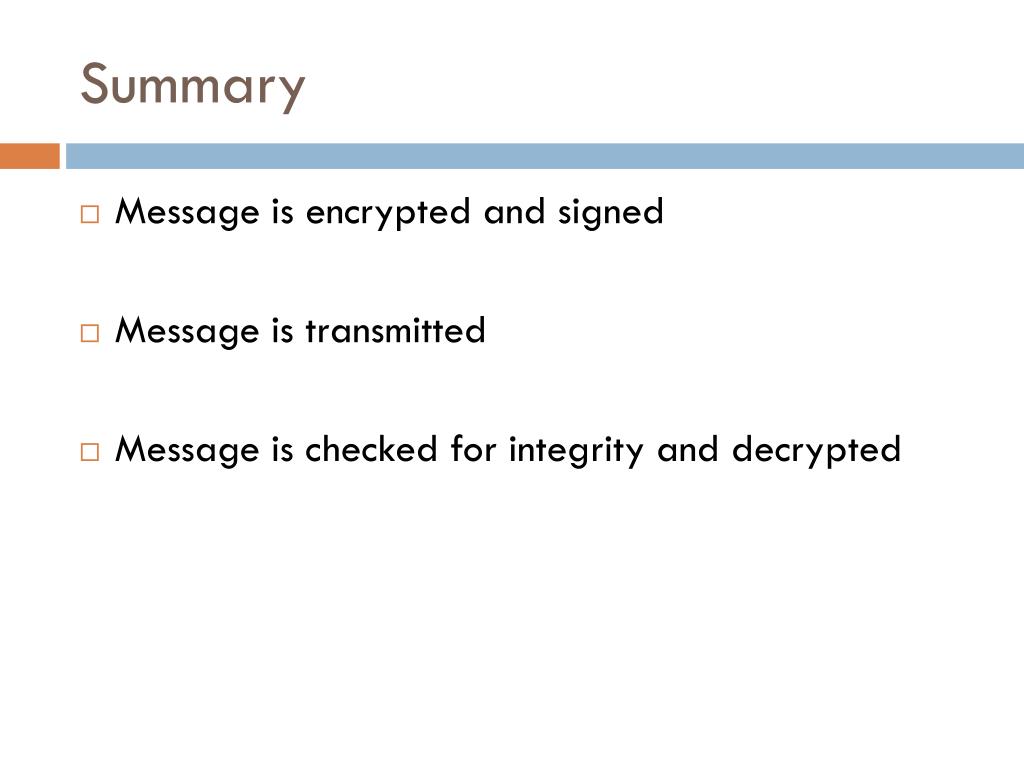 Summary

□ Message is encrypted and signed

□ Message is transmitted

□ Message is checked for integrity and decrypted